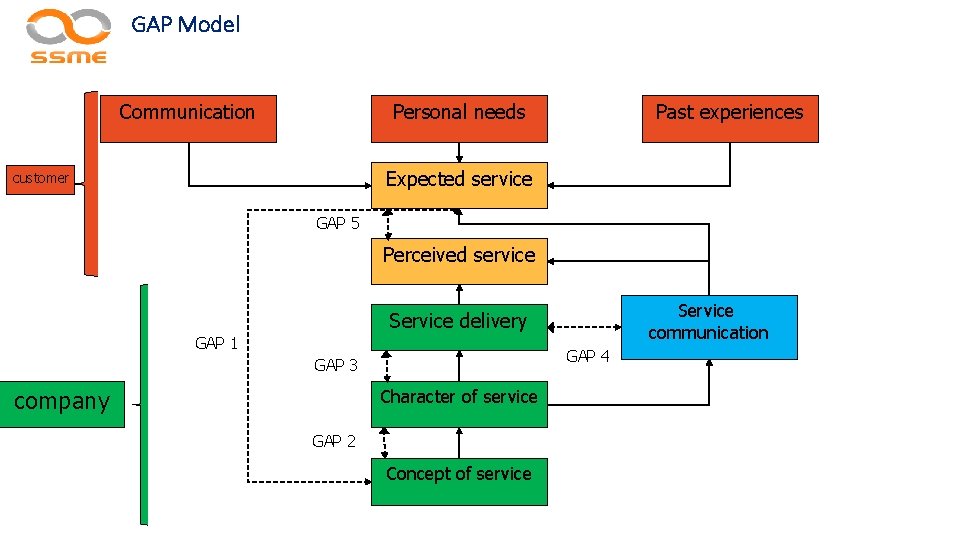 SSME

GAP Model

Communication

Personal needs

Past experiences

customer

Expected service

GAP 5

Perceived service

Service delivery

Service communication

GAP 1

GAP 3

GAP 4

company

Character of service

GAP 2

Concept of service